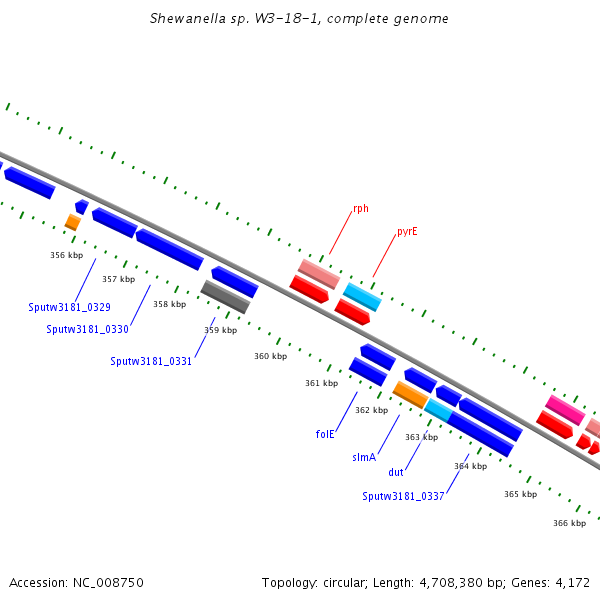 Shewanella sp. W3-18-1, complete genome

rph

pyrE

356 kbp

357 kbp

358 kbp

359 kbp

360 kbp

361 kbp

362 kbp

363 kbp

364 kbp

365 kbp

366 kbp

Sputw3181_0329

Sputw3181_0330

Sputw3181_0331

folE

slmA

dut

Sputw3181_0337

Accession: NC_008750

Topology: circular; Length: 4,708,380 bp; Genes: 4,172